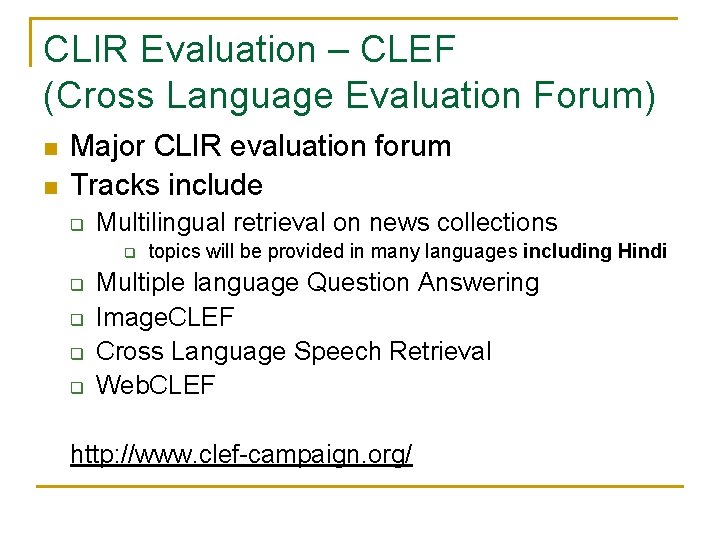 CLIR Evaluation – CLEF
(Cross Language Evaluation Forum)

Major CLIR evaluation forum

Tracks include

Multilingual retrieval on news collections

topics will be provided in many languages including Hindi

Multiple language Question Answering

ImageCLEF

Cross Language Speech Retrieval

WebCLEF

http://www.clef-campaign.org/